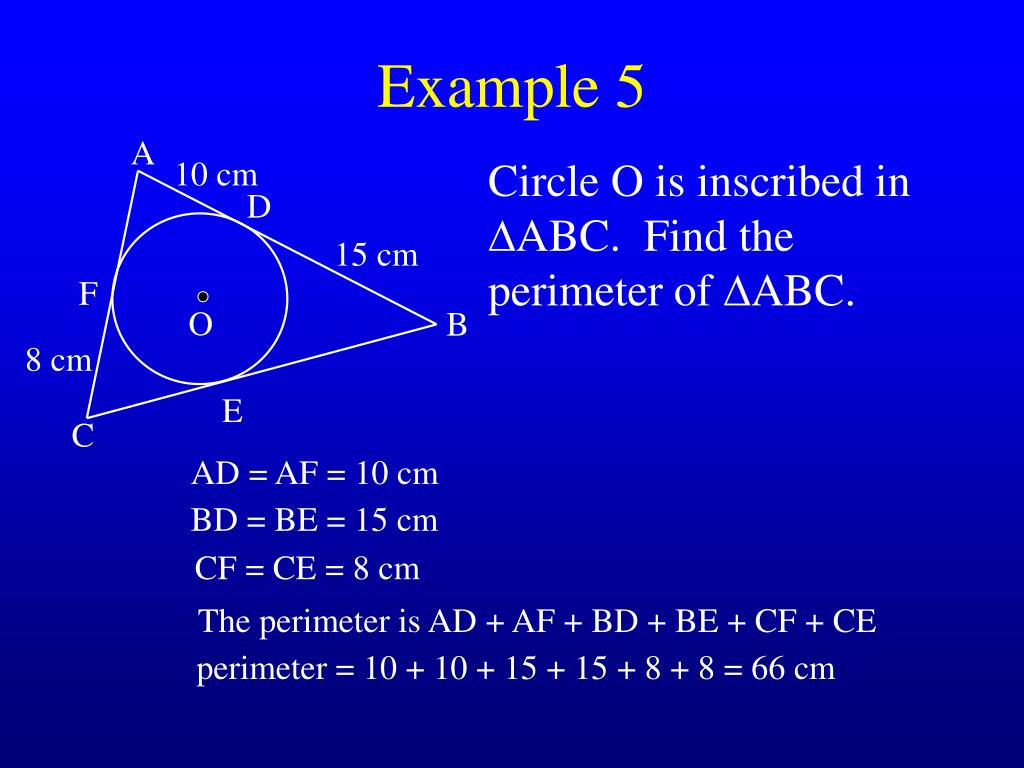 Example 5

A
10 cm
D
15 cm
F
O
B
8 cm
E
C

Circle O is inscribed in $\Delta$ABC. Find the perimeter of $\Delta$ABC.

AD = AF = 10 cm
BD = BE = 15 cm
CF = CE = 8 cm

The perimeter is AD + AF + BD + BE + CF + CE
perimeter = 10 + 10 + 15 + 15 + 8 + 8 = 66 cm